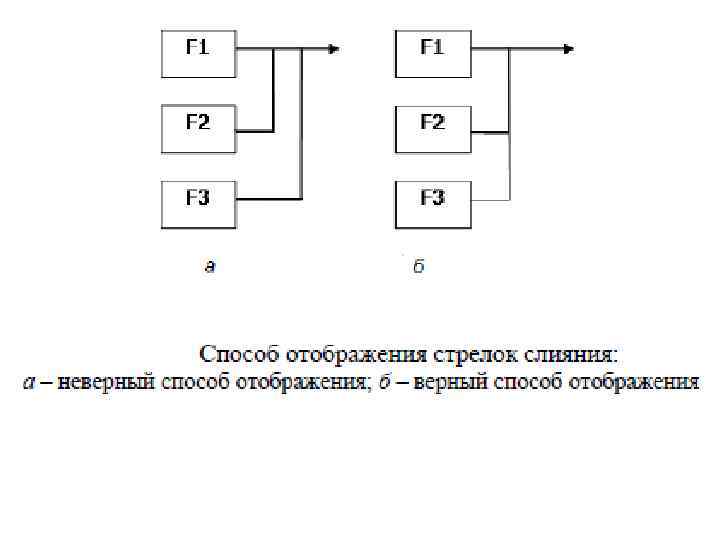 F1

F2

F3

а

F1

F2

F3

б

Способ отображения стрелок слияния:
а – неверный способ отображения; б – верный способ отображения